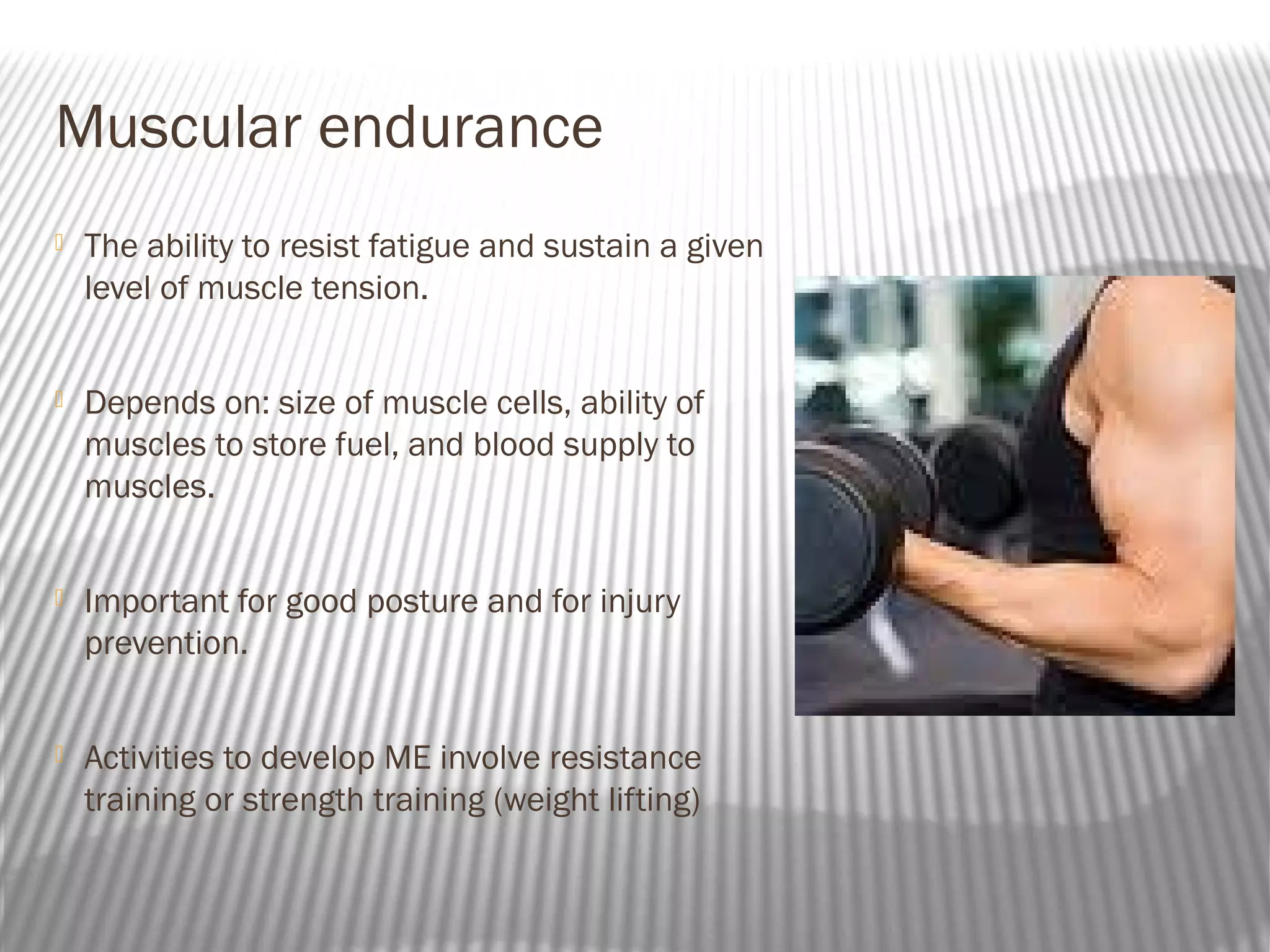 Muscular endurance

The ability to resist fatigue and sustain a given level of muscle tension.

Depends on: size of muscle cells, ability of muscles to store fuel, and blood supply to muscles.

Important for good posture and for injury prevention.

Activities to develop ME involve resistance training or strength training (weight lifting)